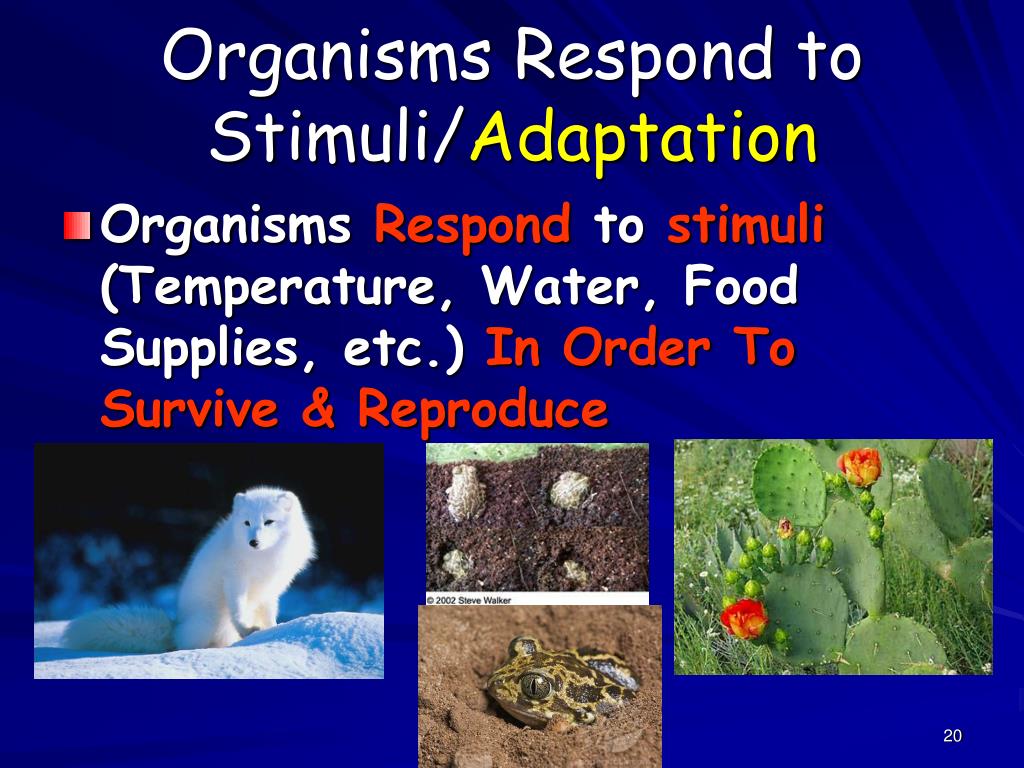 Organisms Respond to Stimuli/Adaptation

Organisms Respond to stimuli (Temperature, Water, Food Supplies, etc.) In Order To Survive & Reproduce

© 2002 Steve Walker

20